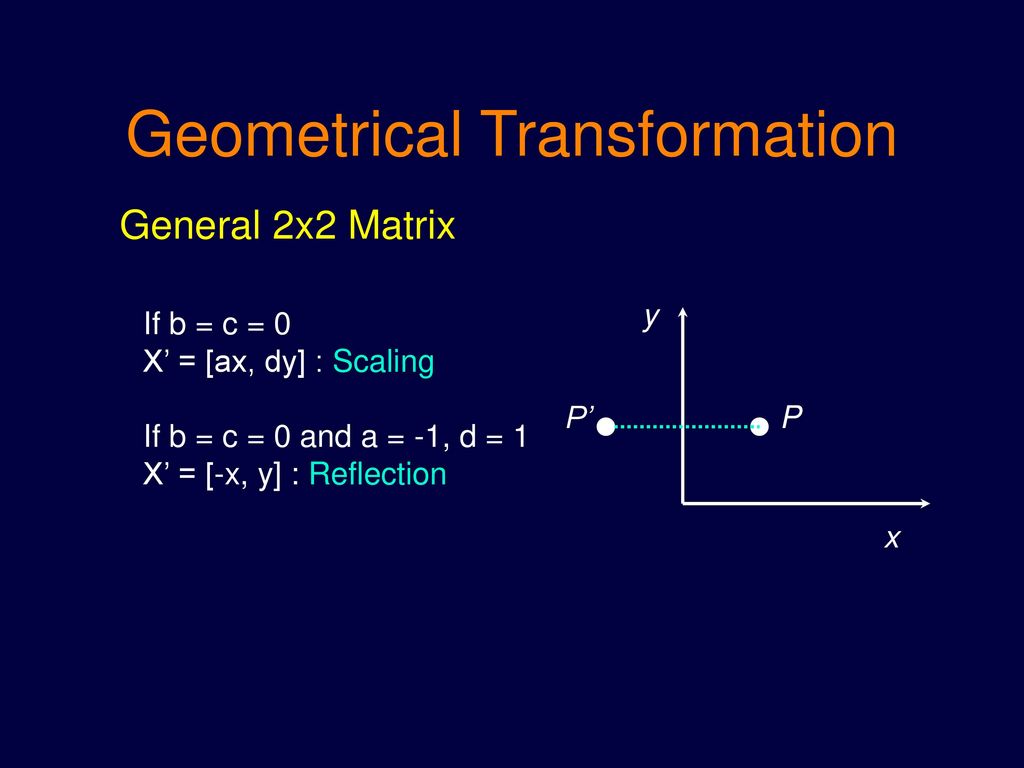 Geometrical Transformation

General 2x2 Matrix

If b = c = 0
X’ = [ax, dy] : Scaling

If b = c = 0 and a = -1, d = 1
X’ = [-x, y] : Reflection

y

P’

P

x